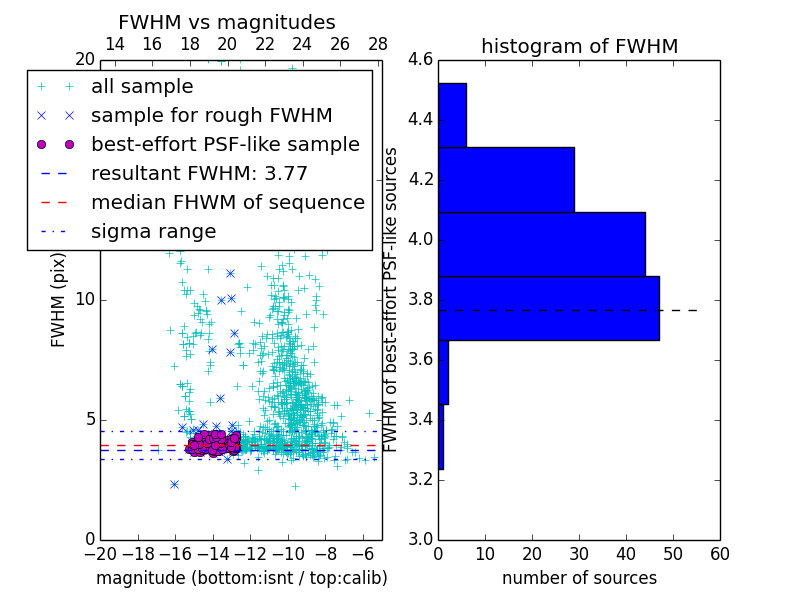 FWHM vs magnitudes

14 16 18 20 22 24 26 28

20

all sample
sample for rough FWHM
best-effort PSF-like sample
resultant FWHM: 3.77
median FHWM of sequence
sigma range

FWHM (pix)

10

5

0

−20 −18 −16 −14 −12 −10 −8 −6

magnitude (bottom:isnt / top:calib)

histogram of FWHM

4.6
4.4
4.2
4.0
3.8
3.6
3.4
3.2
3.0

FWHM of best-effort PSF-like sources

0 10 20 30 40 50 60

number of sources